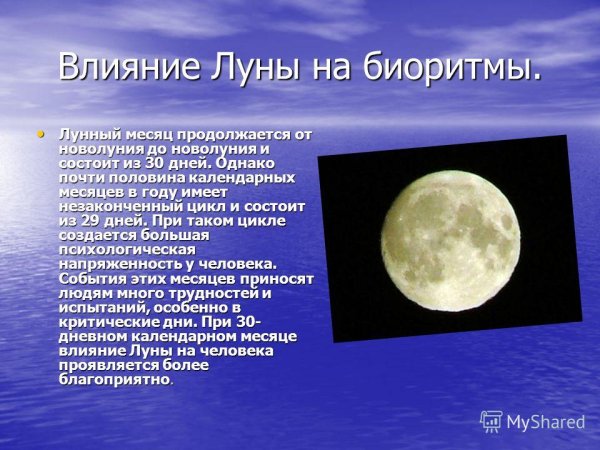 Влияние Луны на биоритмы.

• Лунный месяц продолжается от новолуния до новолуния и состоит из 30 дней. Однако почти половина календарных месяцев в году имеет незаконченный цикл и состоит из 29 дней. При таком цикле создается большая психологическая напряженность у человека. События этих месяцев приносят людям много трудностей и испытаний, особенно в критические дни. При 30-дневном календарном месяце влияние Луны на человека проявляется более благоприятно.

MyShared